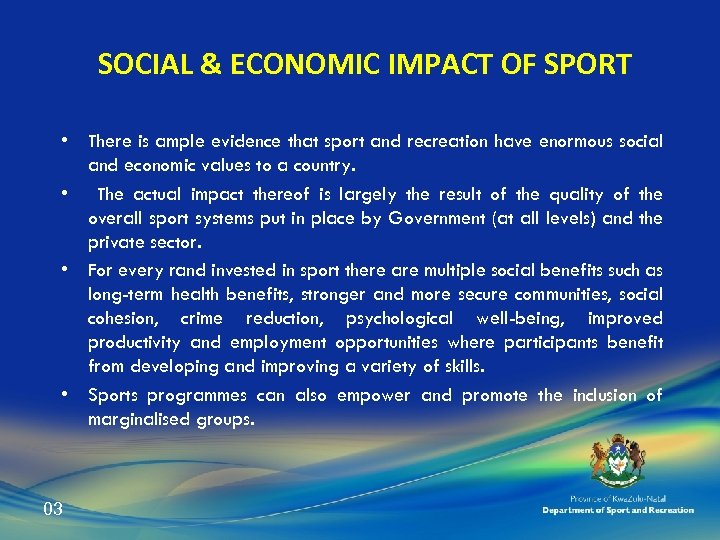 SOCIAL & ECONOMIC IMPACT OF SPORT

• There is ample evidence that sport and recreation have enormous social and economic values to a country.

• The actual impact thereof is largely the result of the quality of the overall sport systems put in place by Government (at all levels) and the private sector.

• For every rand invested in sport there are multiple social benefits such as long-term health benefits, stronger and more secure communities, social cohesion, crime reduction, psychological well-being, improved productivity and employment opportunities where participants benefit from developing and improving a variety of skills.

• Sports programmes can also empower and promote the inclusion of marginalised groups.

03

Province of KwaZulu-Natal
Department of Sport and Recreation